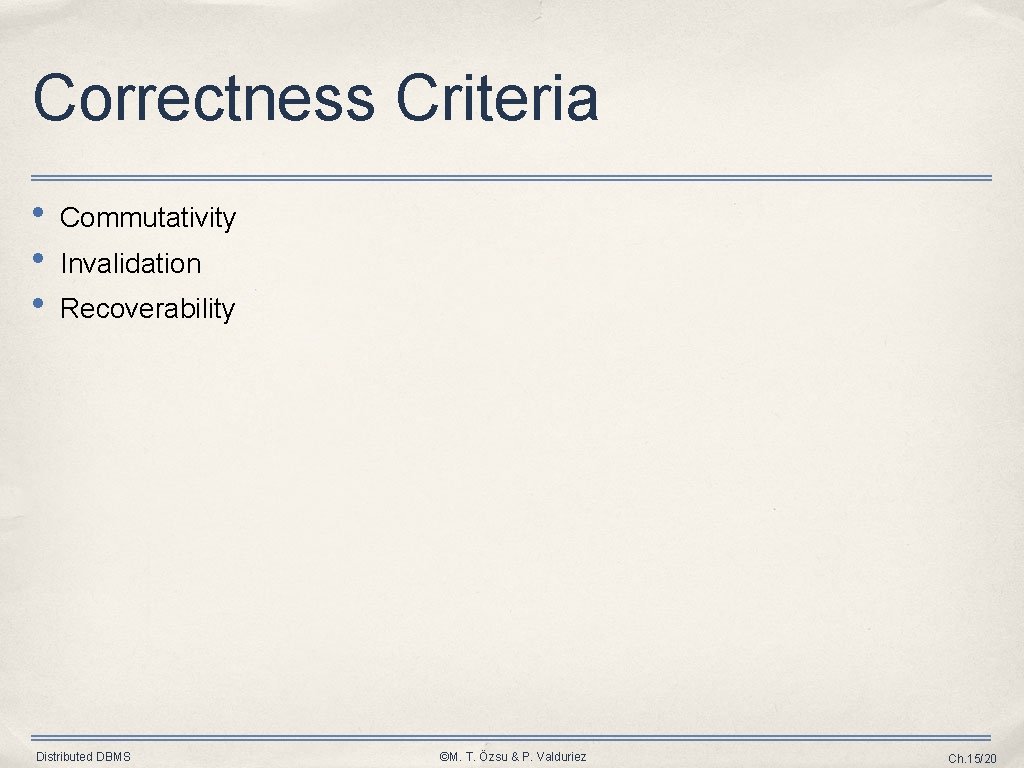 Correctness Criteria

• Commutativity
• Invalidation
• Recoverability

Distributed DBMS

©M. T. Özsu & P. Valduriez

Ch.15/20